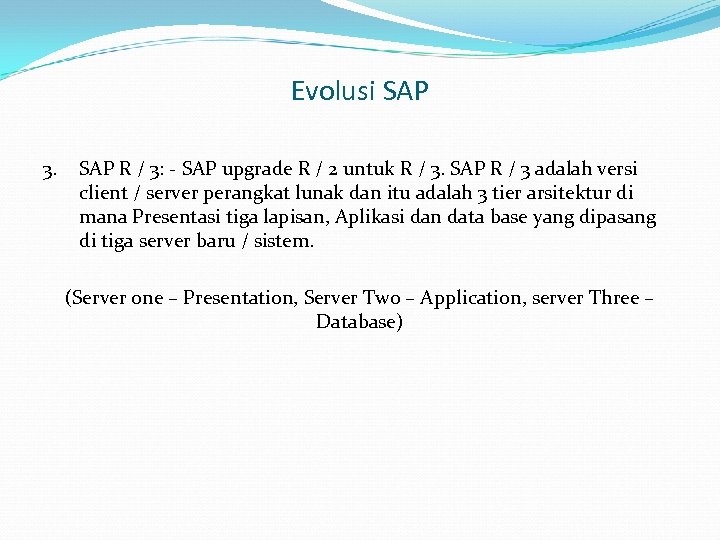 Evolusi SAP

3. SAP R / 3: - SAP upgrade R / 2 untuk R / 3. SAP R / 3 adalah versi client / server perangkat lunak dan itu adalah 3 tier arsitektur di mana Presentasi tiga lapisan, Aplikasi dan data base yang dipasang di tiga server baru / sistem.

(Server one – Presentation, Server Two – Application, server Three – Database)